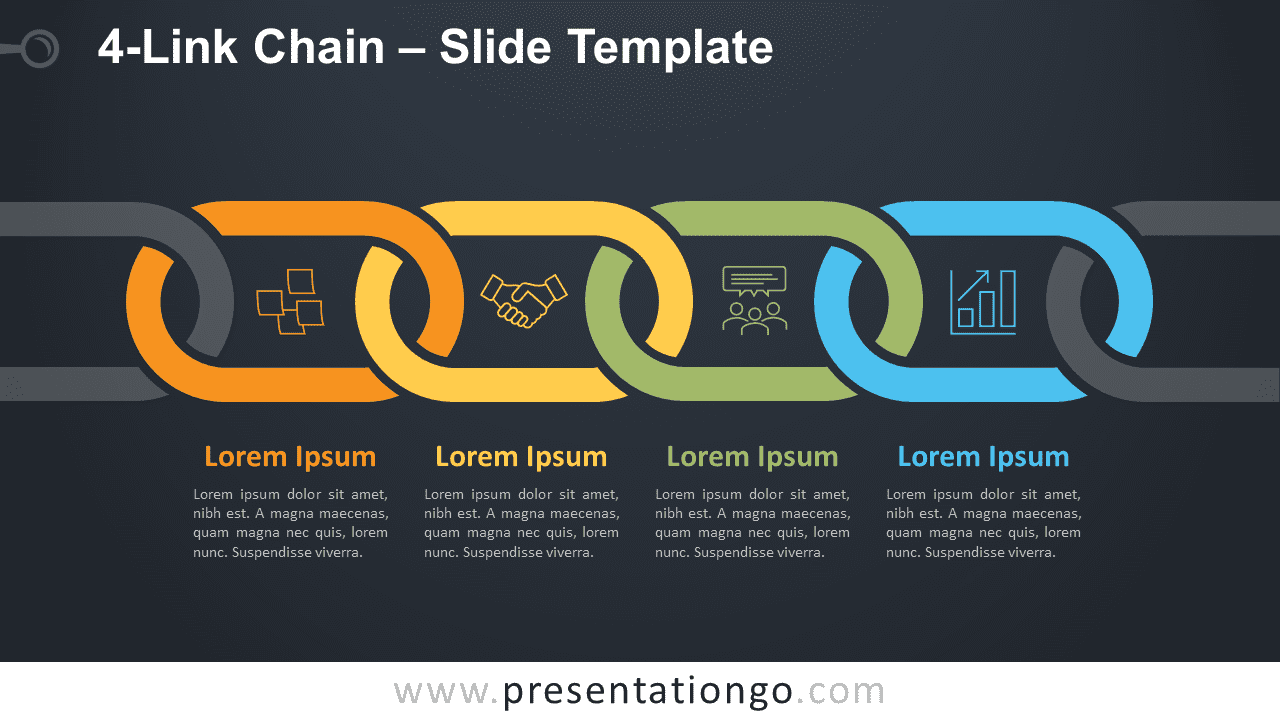 4-Link Chain – Slide Template

Lorem Ipsum

Lorem ipsum dolor sit amet, nibh est. A magna maecenas, quam magna nec quis, lorem nunc. Suspendisse viverra.

Lorem Ipsum

Lorem ipsum dolor sit amet, nibh est. A magna maecenas, quam magna nec quis, lorem nunc. Suspendisse viverra.

Lorem Ipsum

Lorem ipsum dolor sit amet, nibh est. A magna maecenas, quam magna nec quis, lorem nunc. Suspendisse viverra.

Lorem Ipsum

Lorem ipsum dolor sit amet, nibh est. A magna maecenas, quam magna nec quis, lorem nunc. Suspendisse viverra.

www.presentationgo.com